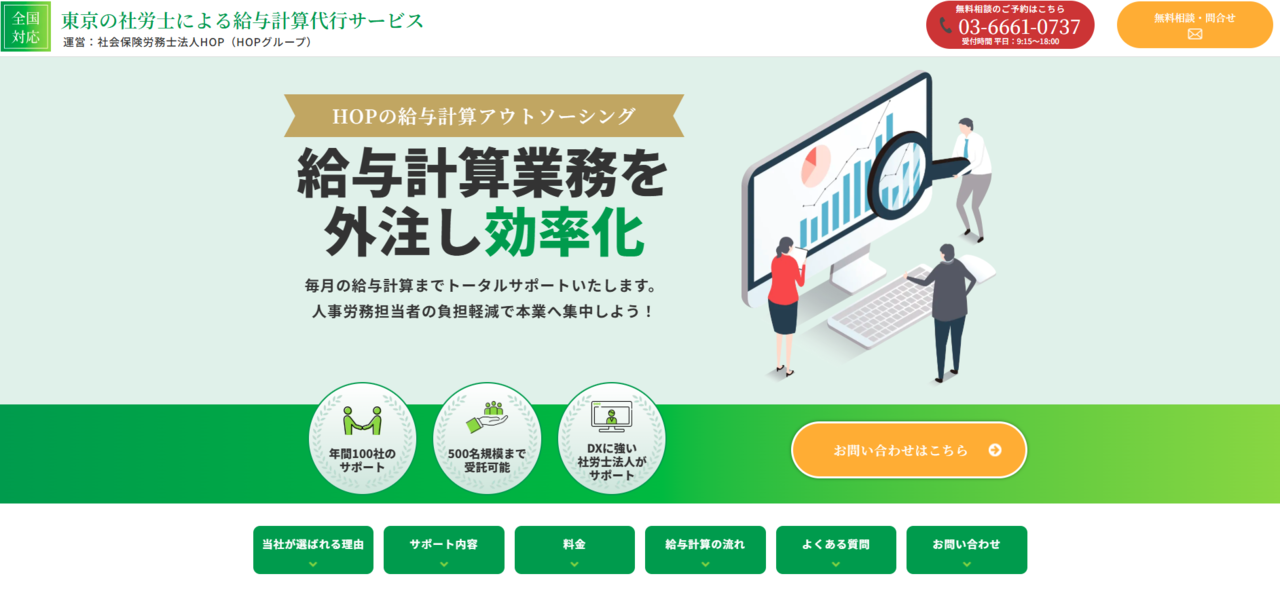 全国対応

東京の社労士による給与計算代行サービス

運営：社会保険労務士法人HOP（HOPグループ）

無料相談のご予約はこちら
03-6661-0737
受付時間 平日：9:15〜18:00

無料相談・問合せ

HOPの給与計算アウトソーシング

給与計算業務を外注し効率化

毎月の給与計算までトータルサポートいたします。
人事労務担当者の負担軽減で本業へ集中しよう！

年間100社のサポート

500名規模まで受託可能

DXに強い社労士法人がサポート

お問い合わせはこちら

当社が選ばれる理由

サポート内容

料金

給与計算の流れ

よくある質問

お問い合わせ